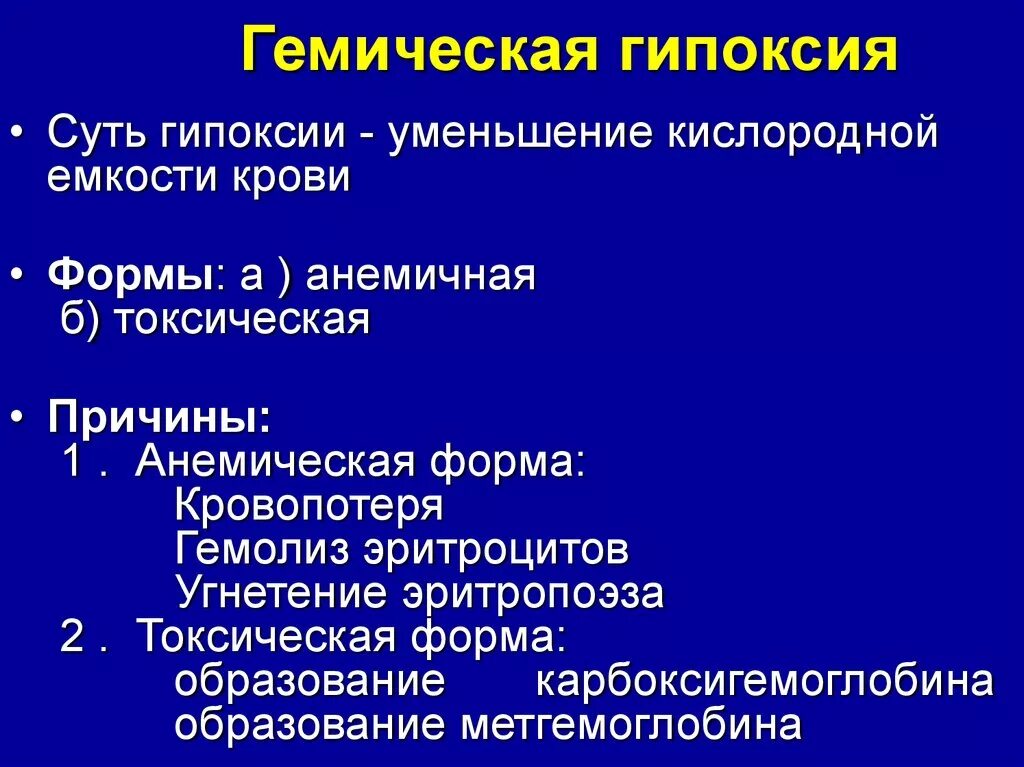 Гемическая гипоксия

• Суть гипоксии - уменьшение кислородной емкости крови

• Формы: а ) анемичная
б) токсическая

• Причины:
1 . Анемическая форма:
Кровопотеря
Гемолиз эритроцитов
Угнетение эритропоэза
2 . Токсическая форма:
образование карбоксигемоглобина
образование метгемоглобина